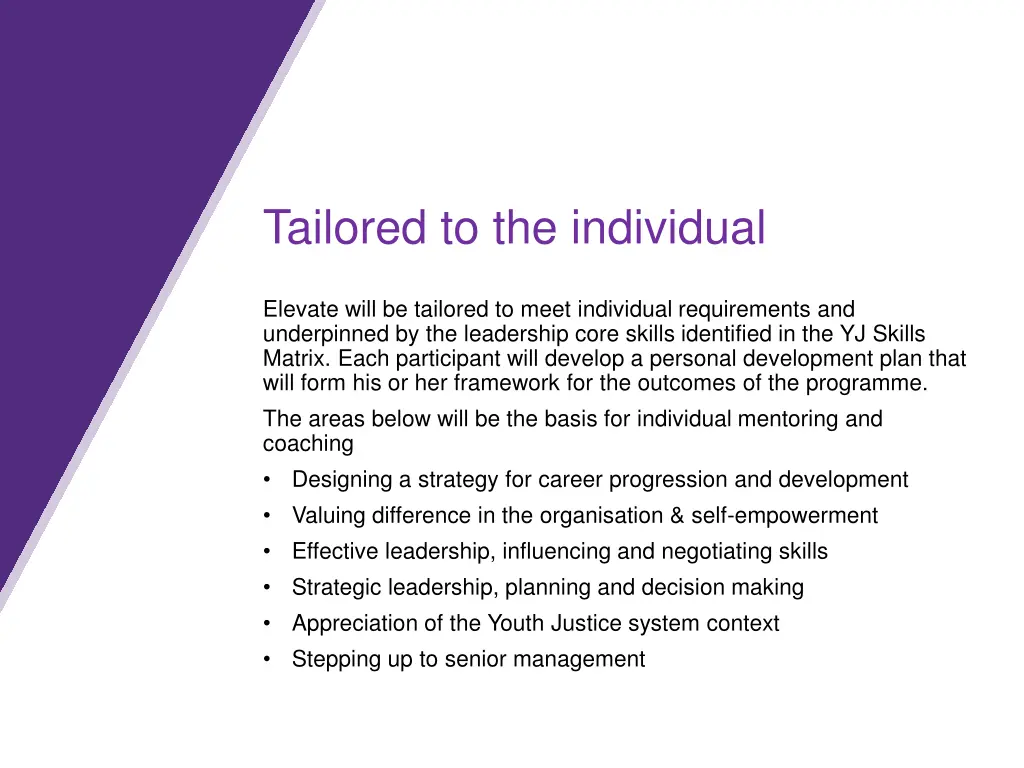 Tailored to the individual

Elevate will be tailored to meet individual requirements and underpinned by the leadership core skills identified in the YJ Skills Matrix. Each participant will develop a personal development plan that will form his or her framework for the outcomes of the programme.

The areas below will be the basis for individual mentoring and coaching

• Designing a strategy for career progression and development
• Valuing difference in the organisation & self-empowerment
• Effective leadership, influencing and negotiating skills
• Strategic leadership, planning and decision making
• Appreciation of the Youth Justice system context
• Stepping up to senior management